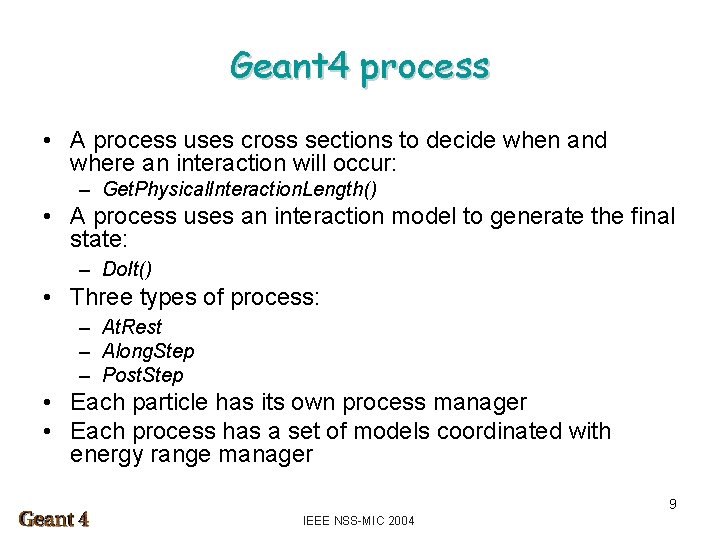 Geant4 process

• A process uses cross sections to decide when and where an interaction will occur:
– GetPhysicalInteractionLength()
• A process uses an interaction model to generate the final state:
– DoIt()
• Three types of process:
– AtRest
– AlongStep
– PostStep
• Each particle has its own process manager
• Each process has a set of models coordinated with energy range manager

9

Geant 4

IEEE NSS-MIC 2004